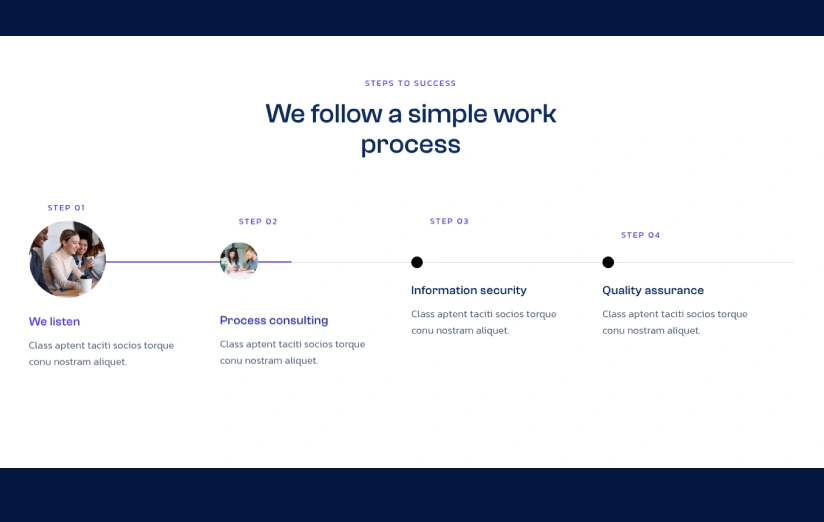 STEPS TO SUCCESS

We follow a simple work process

STEP 01

We listen

Class aptent taciti socios torque conu nostram aliquet.

STEP 02

Process consulting

Class aptent taciti socios torque conu nostram aliquet.

STEP 03

Information security

Class aptent taciti socios torque conu nostram aliquet.

STEP 04

Quality assurance

Class aptent taciti socios torque conu nostram aliquet.